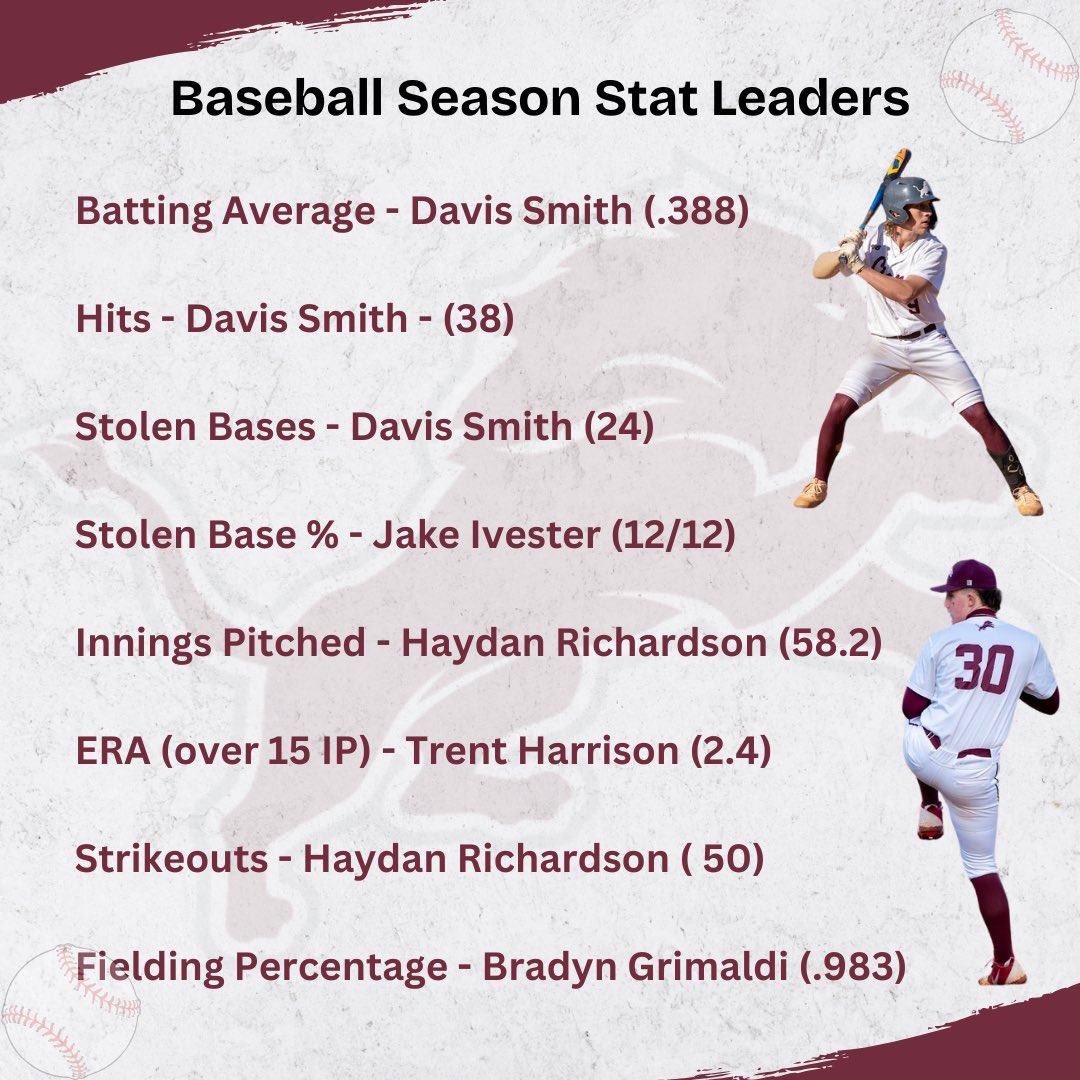 Baseball Season Stat Leaders

Batting Average - Davis Smith (.388)

Hits - Davis Smith - (38)

Stolen Bases - Davis Smith (24)

Stolen Base % - Jake Ivester (12/12)

Innings Pitched - Haydan Richardson (58.2)

ERA (over 15 IP) - Trent Harrison (2.4)

Strikeouts - Haydan Richardson ( 50)

Fielding Percentage - Bradyn Grimaldi (.983)

30